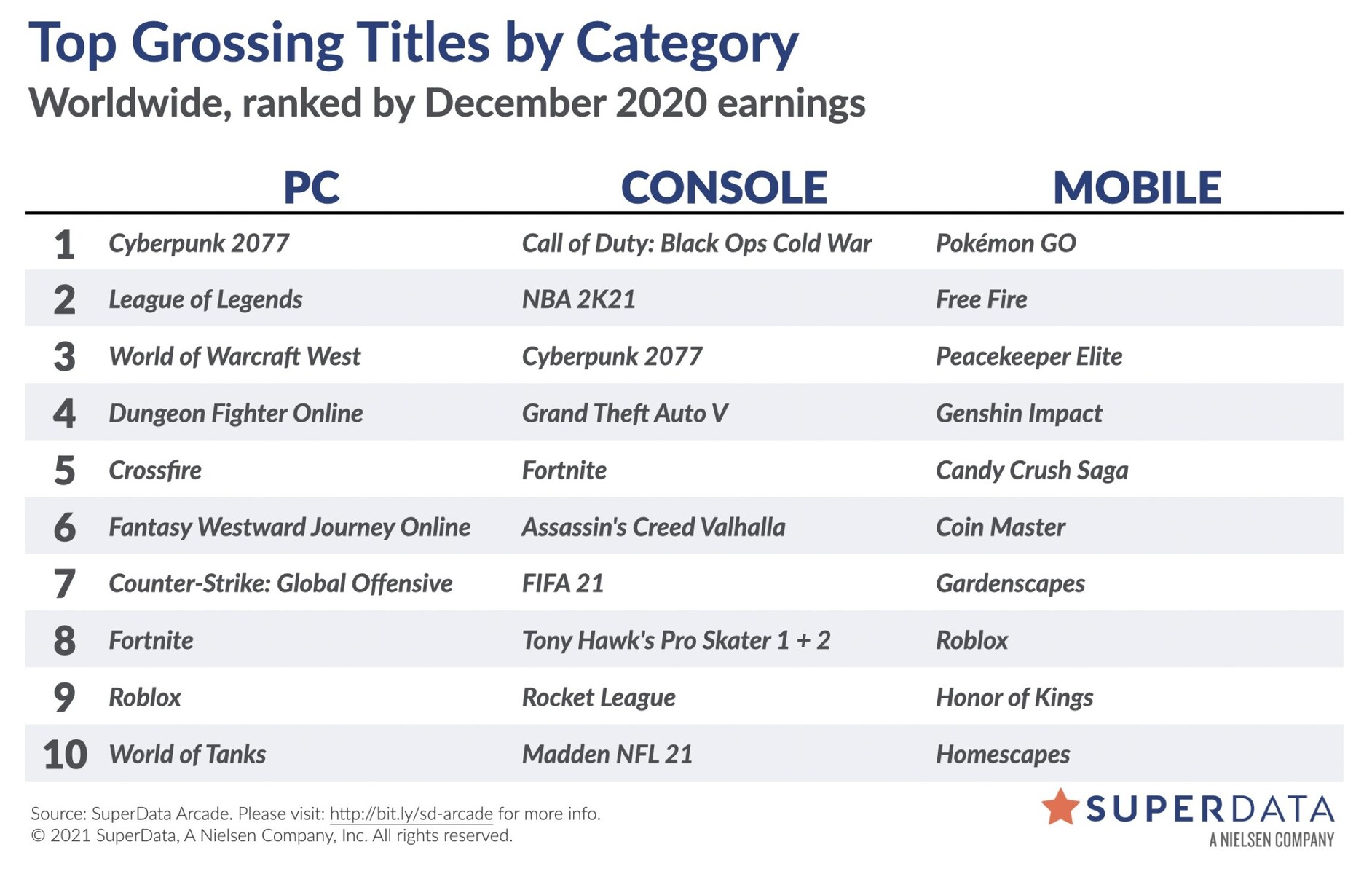 Top Grossing Titles by Category
Worldwide, ranked by December 2020 earnings

| | PC | CONSOLE | MOBILE |
|---|---|---|---|
| 1 | Cyberpunk 2077 | Call of Duty: Black Ops Cold War | Pokémon GO |
| 2 | League of Legends | NBA 2K21 | Free Fire |
| 3 | World of Warcraft West | Cyberpunk 2077 | Peacekeeper Elite |
| 4 | Dungeon Fighter Online | Grand Theft Auto V | Genshin Impact |
| 5 | Crossfire | Fortnite | Candy Crush Saga |
| 6 | Fantasy Westward Journey Online | Assassin's Creed Valhalla | Coin Master |
| 7 | Counter-Strike: Global Offensive | FIFA 21 | Gardenscapes |
| 8 | Fortnite | Tony Hawk's Pro Skater 1 + 2 | Roblox |
| 9 | Roblox | Rocket League | Honor of Kings |
| 10 | World of Tanks | Madden NFL 21 | Homescapes |

Source: SuperData Arcade. Please visit: http://bit.ly/sd-arcade for more info.
© 2021 SuperData, A Nielsen Company, Inc. All rights reserved.

SUPERDATA
A NIELSEN COMPANY